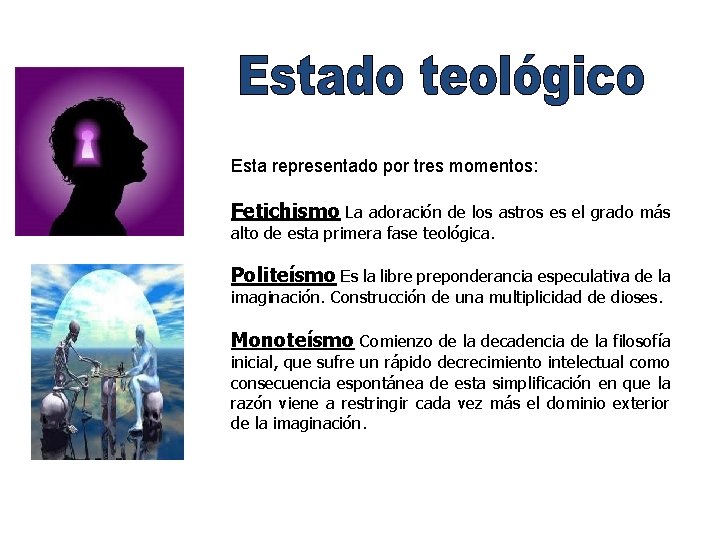 Estado teológico

Esta representado por tres momentos:

Fetichismo La adoración de los astros es el grado más alto de esta primera fase teológica.

Politeísmo Es la libre preponderancia especulativa de la imaginación. Construcción de una multiplicidad de dioses.

Monoteísmo Comienzo de la decadencia de la filosofía inicial, que sufre un rápido decrecimiento intelectual como consecuencia espontánea de esta simplificación en que la razón viene a restringir cada vez más el dominio exterior de la imaginación.